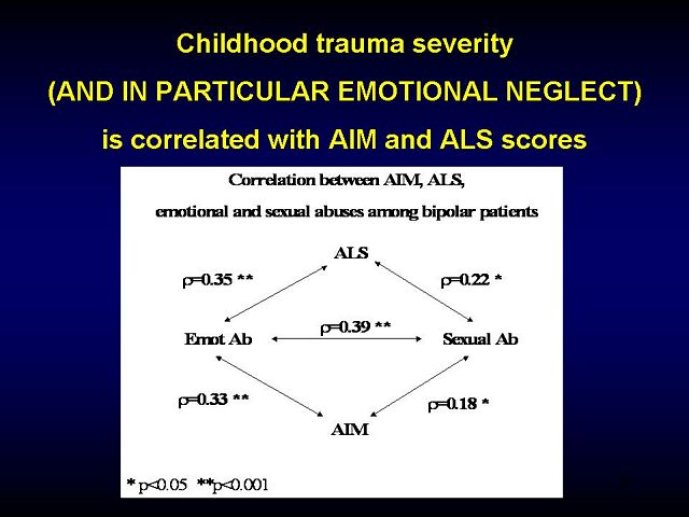 Childhood trauma severity
(AND IN PARTICULAR EMOTIONAL NEGLECT)
is correlated with AIM and ALS scores

Correlation between AIM, ALS,
emotional and sexual abuses among bipolar patients

ALS

$\rho$=0.35 **

$\rho$=0.22 *

Emot Ab

$\rho$=0.39 **

Sexual Ab

$\rho$=0.33 **

$\rho$=0.18 *

AIM

* p<0.05 **p<0.001